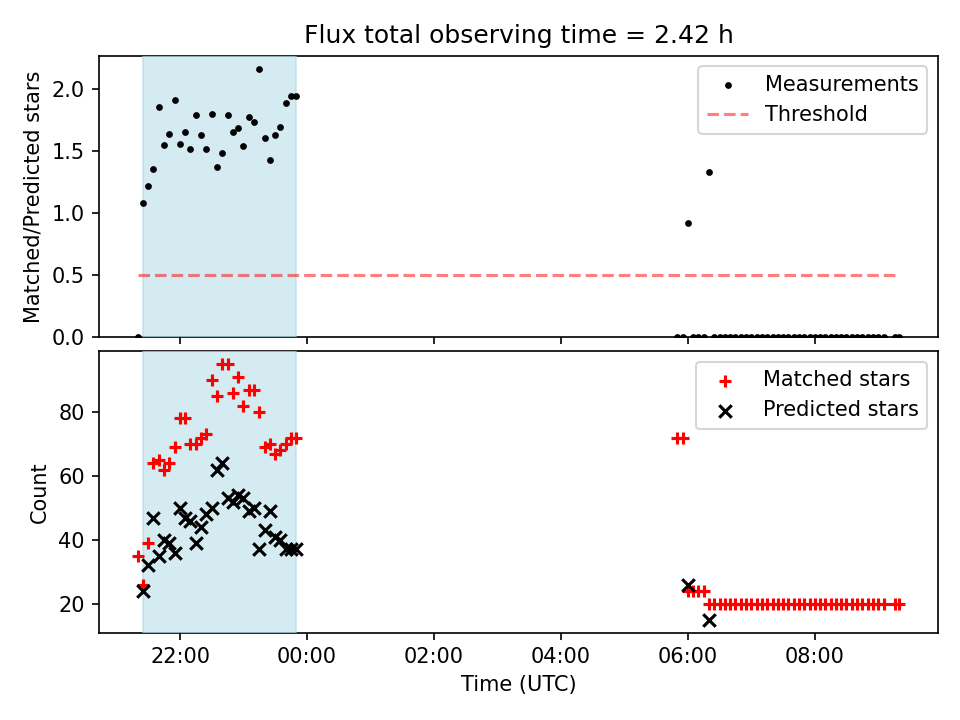 Flux total observing time = 2.42 h

Matched/Predicted stars

2.0
1.5
1.0
0.5
0.0

Measurements
Threshold

Count

80
60
40
20

Matched stars
Predicted stars

22:00
00:00
02:00
04:00
06:00
08:00

Time (UTC)